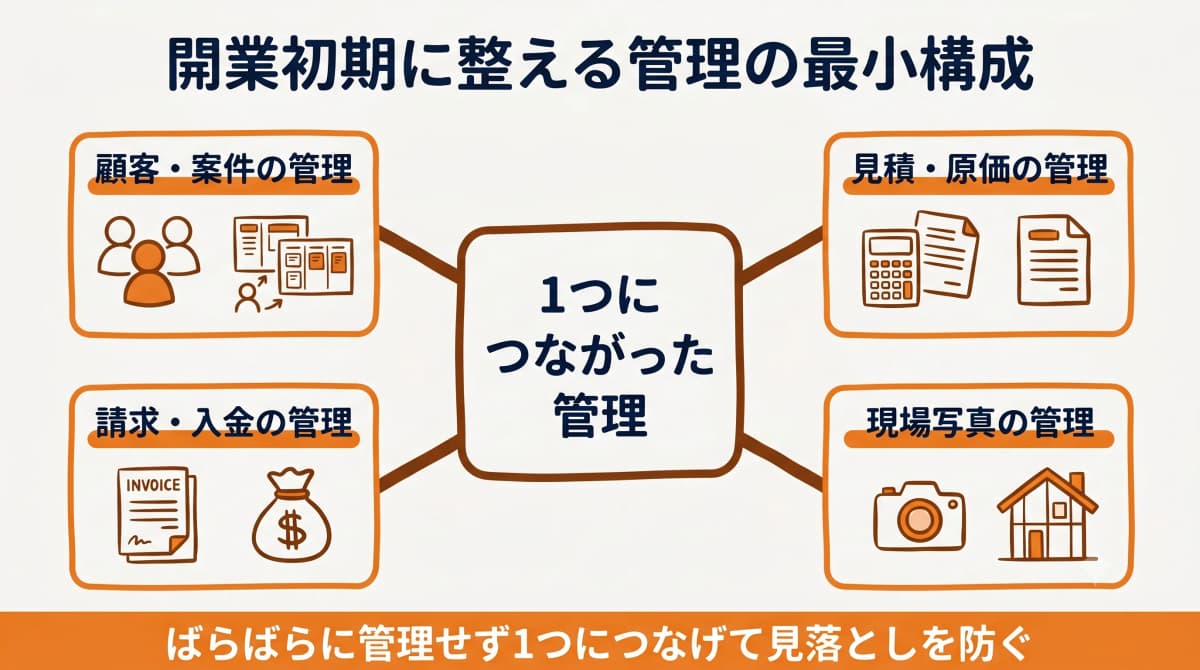 開業初期に整える管理の最小構成

顧客・案件の管理

見積・原価の管理

1つに
つながった
管理

請求・入金の管理

INVOICE

$

現場写真の管理

ばらばらに管理せず1つにつなげて見落としを防ぐ